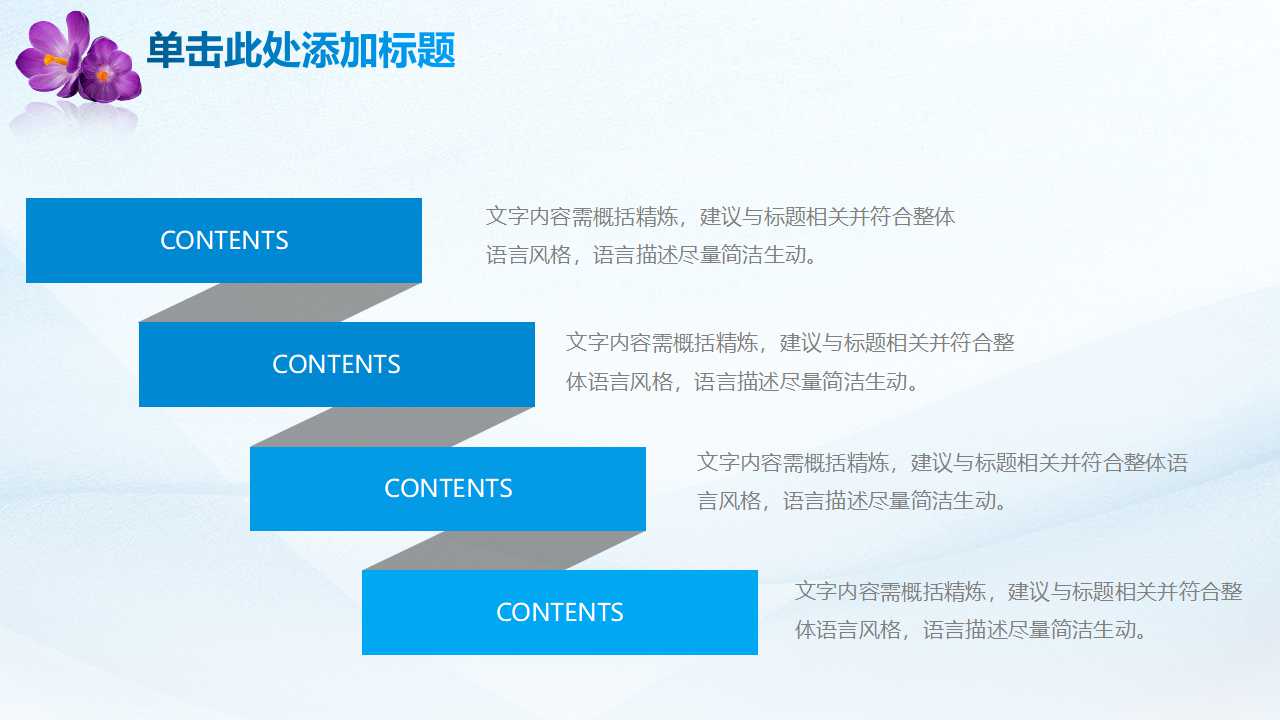 单击此处添加标题

CONTENTS

文字内容需概括精炼，建议与标题相关并符合整体语言风格，语言描述尽量简洁生动。

CONTENTS

文字内容需概括精炼，建议与标题相关并符合整体语言风格，语言描述尽量简洁生动。

CONTENTS

文字内容需概括精炼，建议与标题相关并符合整体语言风格，语言描述尽量简洁生动。

CONTENTS

文字内容需概括精炼，建议与标题相关并符合整体语言风格，语言描述尽量简洁生动。